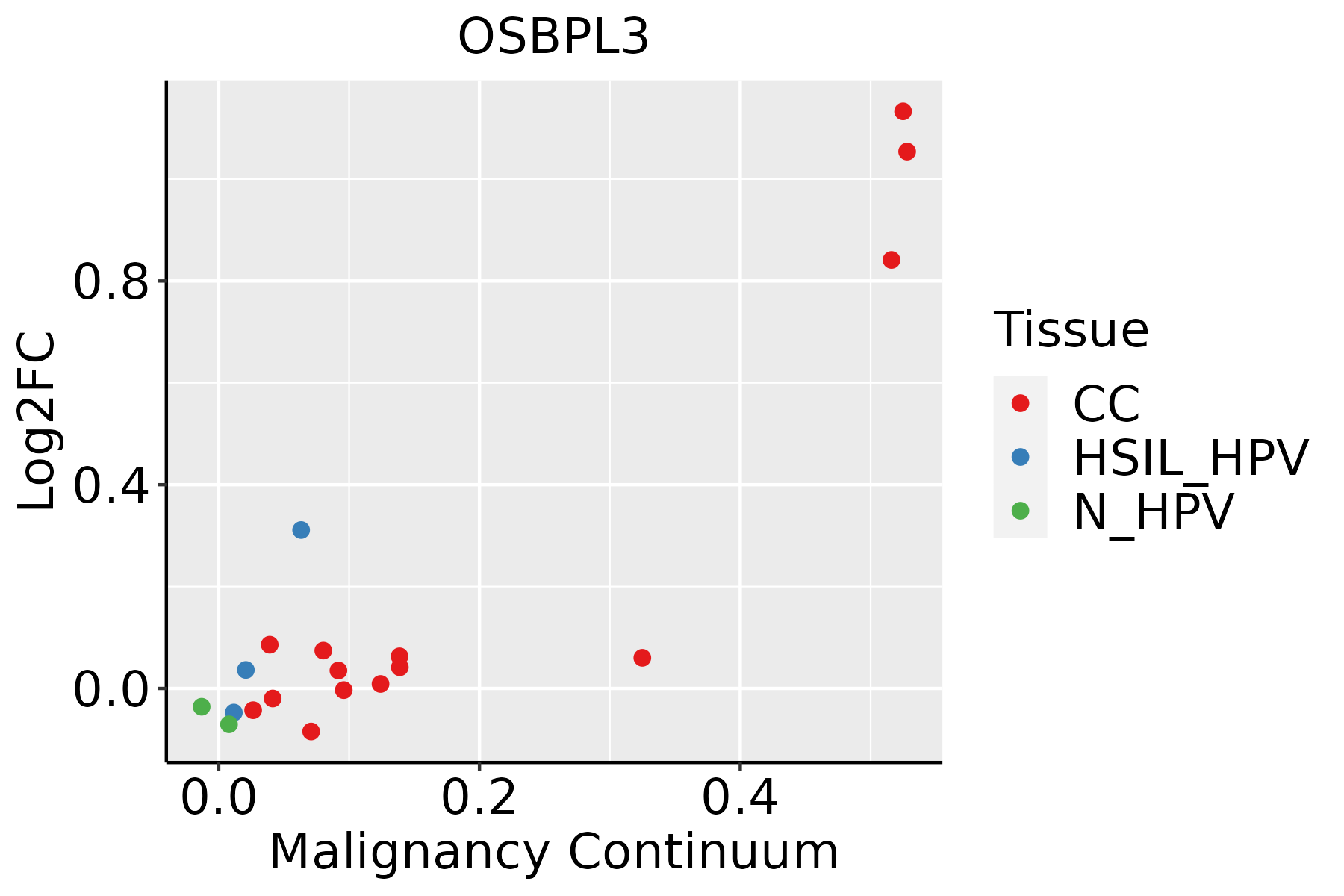 OSBPL3

Log2FC

0.8
0.4
0.0

0.0
0.2
0.4

Malignancy Continuum

Tissue
CC
HSIL_HPV
N_HPV